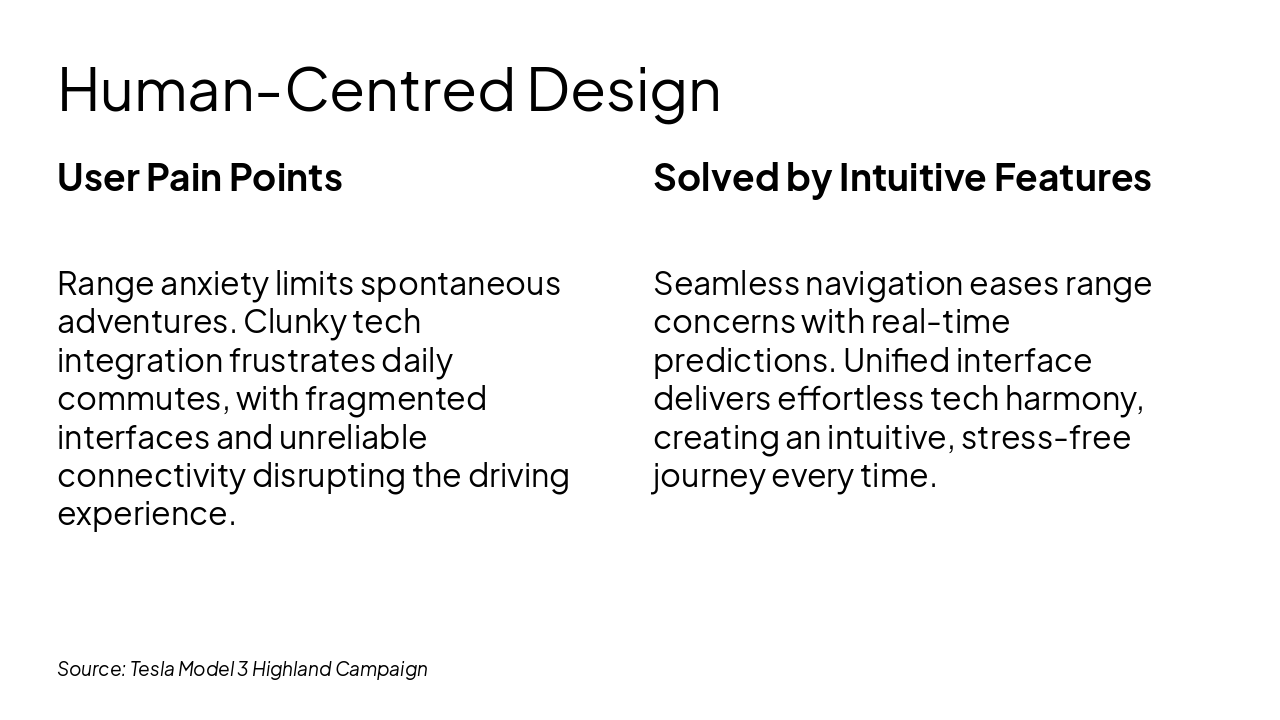 Human-Centred Design

User Pain Points

Range anxiety limits spontaneous adventures. Clunky tech integration frustrates daily commutes, with fragmented interfaces and unreliable connectivity disrupting the driving experience.

Solved by Intuitive Features

Seamless navigation eases range concerns with real-time predictions. Unified interface delivers effortless tech harmony, creating an intuitive, stress-free journey every time.

Source: Tesla Model 3 Highland Campaign